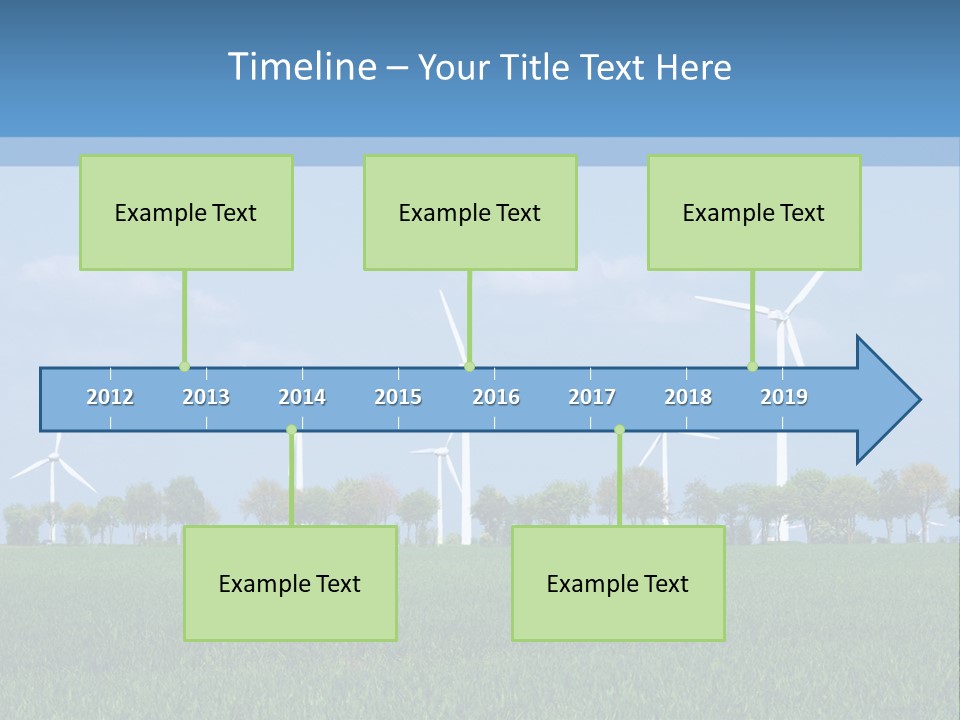 Timeline – Your Title Text Here

Example Text

Example Text

Example Text

2012 2013 2014 2015 2016 2017 2018 2019

Example Text

Example Text